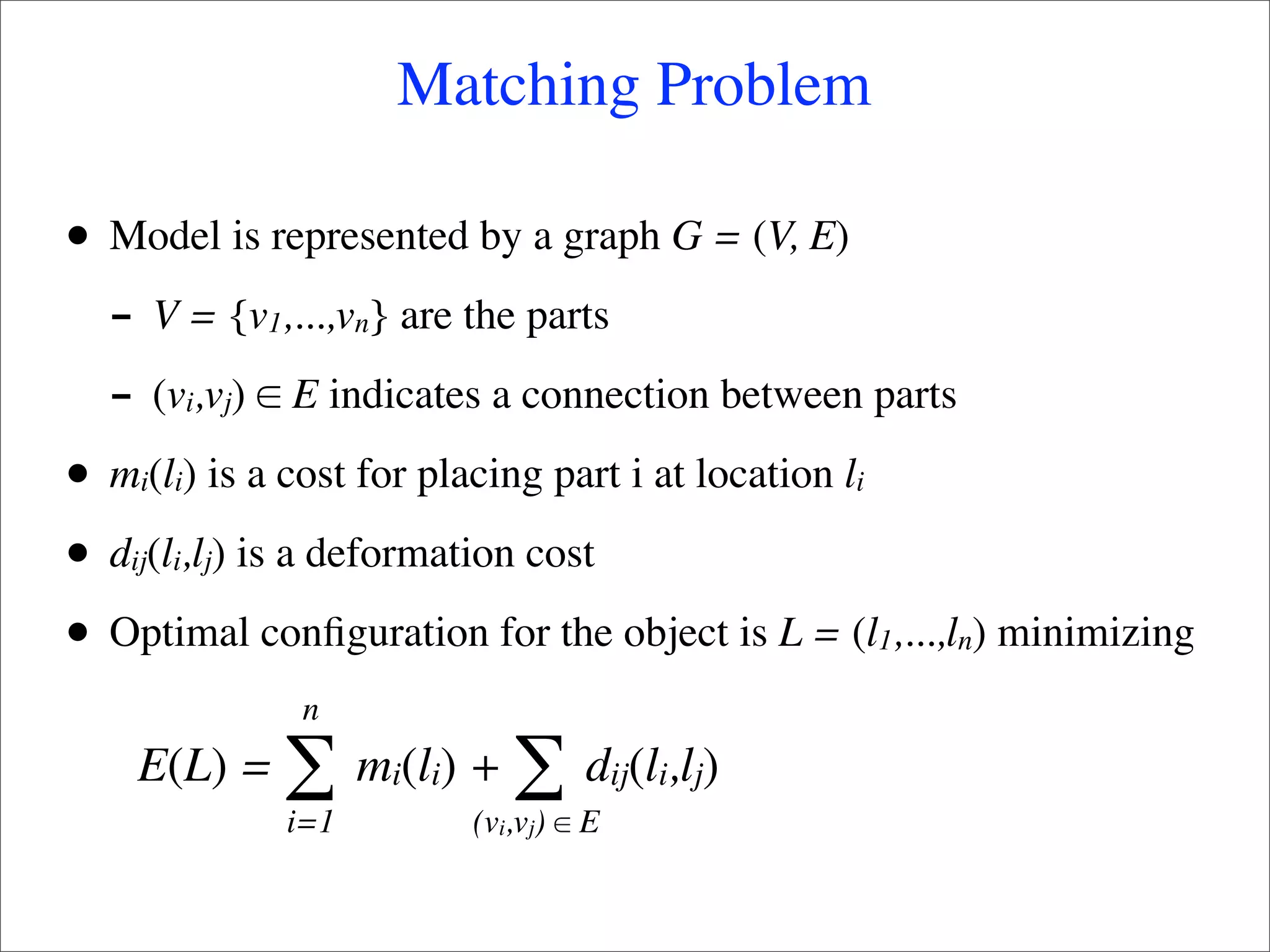 Matching Problem

• Model is represented by a graph $G = (V, E)$

– $V = \{v_1,...,v_n\}$ are the parts

– $(v_i,v_j) \in E$ indicates a connection between parts

• $m_i(l_i)$ is a cost for placing part i at location $l_i$

• $d_{ij}(l_i,l_j)$ is a deformation cost

• Optimal configuration for the object is $L = (l_1,...,l_n)$ minimizing

$E(L) = \sum_{i=1}^{n} m_i(l_i) + \sum_{(v_i,v_j) \in E} d_{ij}(l_i,l_j)$